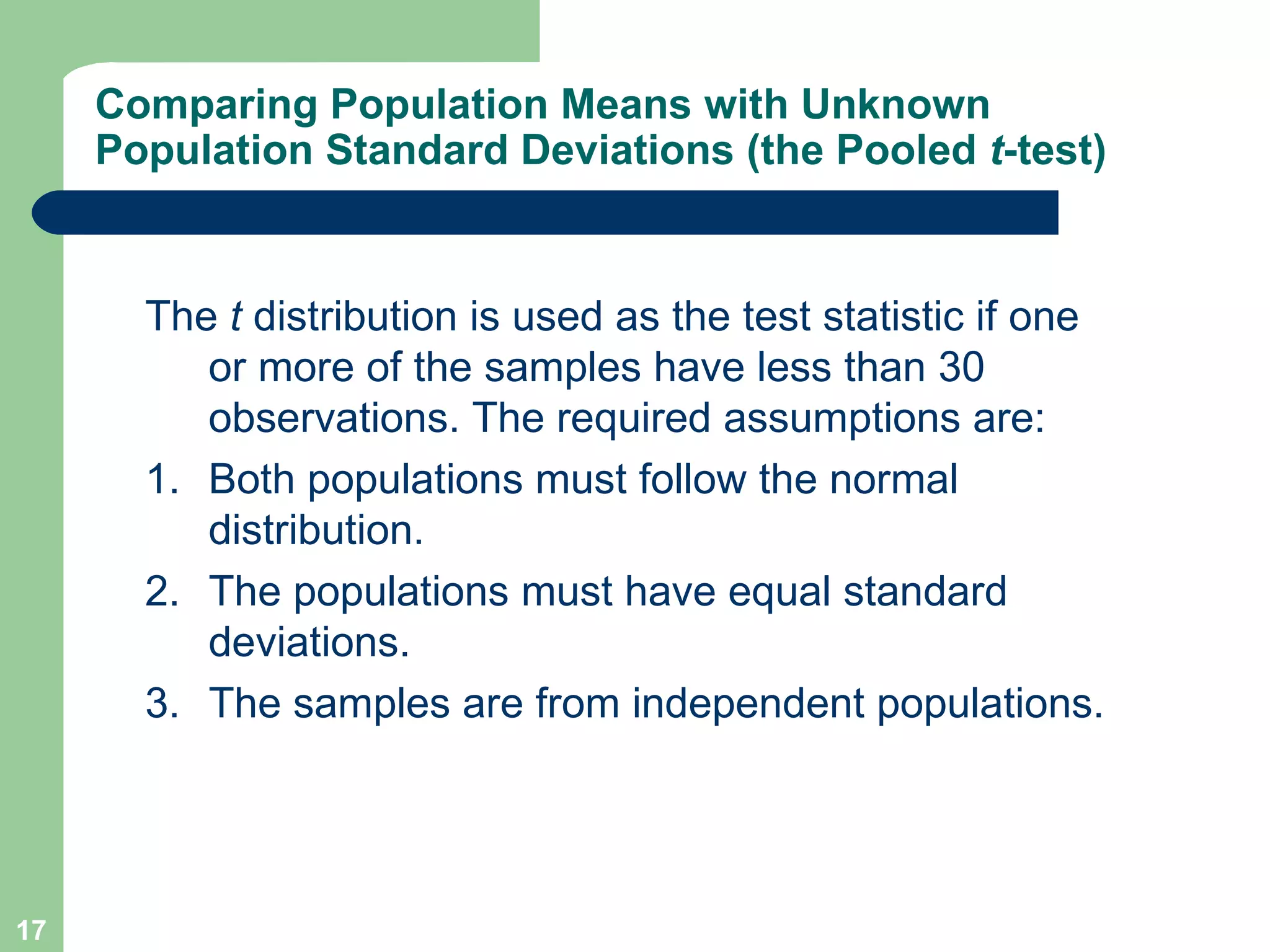 Comparing Population Means with Unknown Population Standard Deviations (the Pooled t-test)

The t distribution is used as the test statistic if one or more of the samples have less than 30 observations. The required assumptions are:

1. Both populations must follow the normal distribution.
2. The populations must have equal standard deviations.
3. The samples are from independent populations.

17